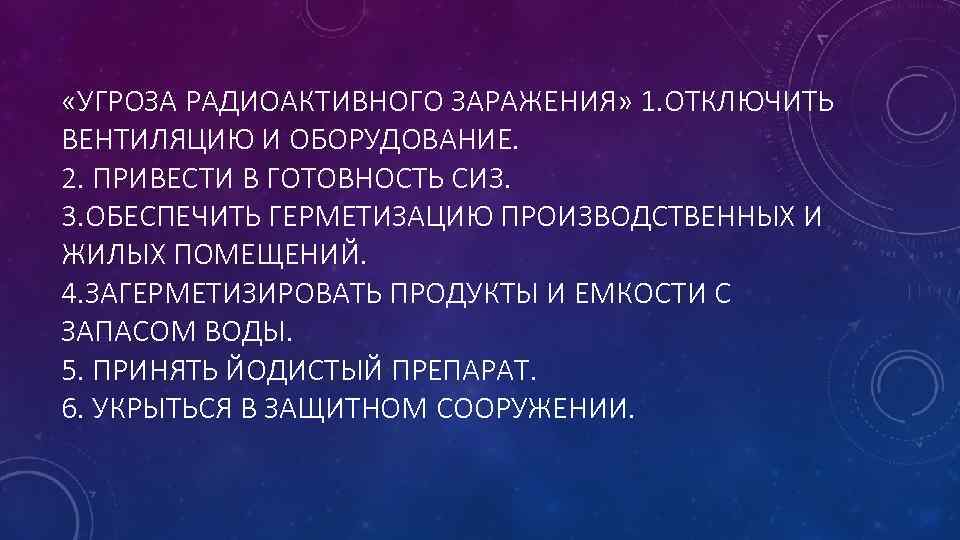 «УГРОЗА РАДИОАКТИВНОГО ЗАРАЖЕНИЯ» 1.ОТКЛЮЧИТЬ ВЕНТИЛЯЦИЮ И ОБОРУДОВАНИЕ.
2. ПРИВЕСТИ В ГОТОВНОСТЬ СИЗ.
3.ОБЕСПЕЧИТЬ ГЕРМЕТИЗАЦИЮ ПРОИЗВОДСТВЕННЫХ И ЖИЛЫХ ПОМЕЩЕНИЙ.
4.ЗАГЕРМЕТИЗИРОВАТЬ ПРОДУКТЫ И ЕМКОСТИ С ЗАПАСОМ ВОДЫ.
5. ПРИНЯТЬ ЙОДИСТЫЙ ПРЕПАРАТ.
6. УКРЫТЬСЯ В ЗАЩИТНОМ СООРУЖЕНИИ.